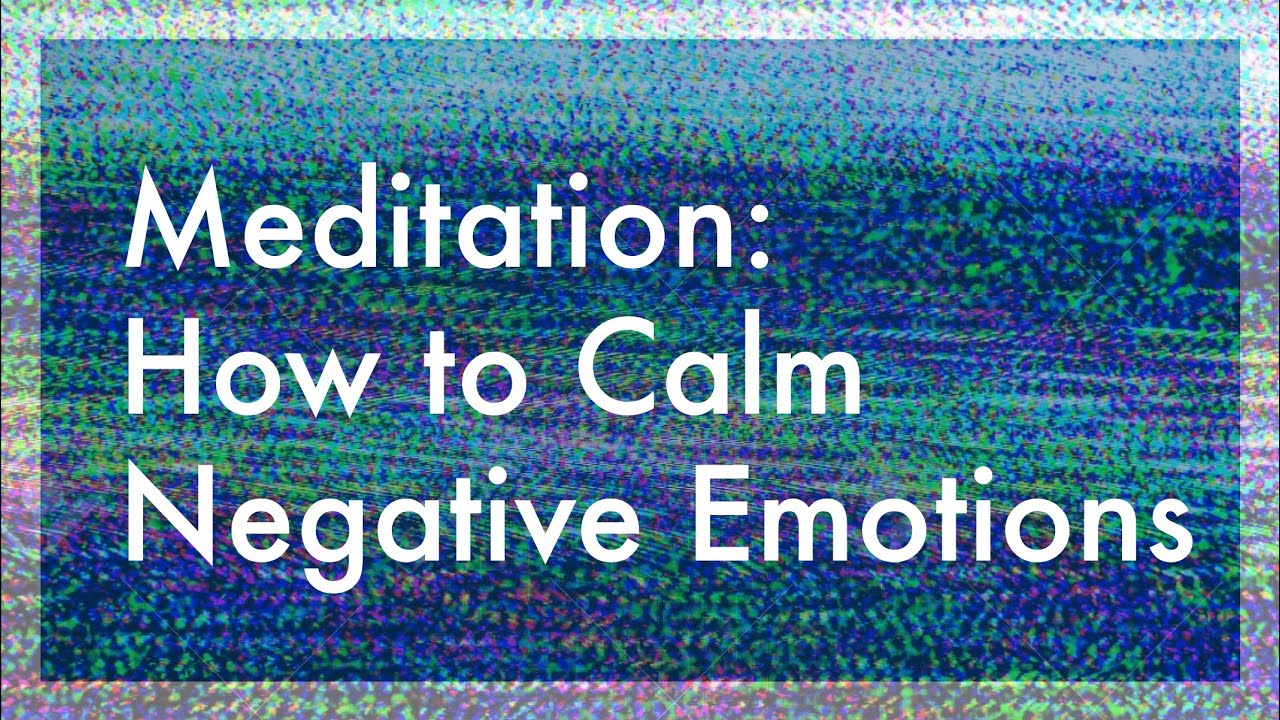 Meditation:
How to Calm
Negative Emotions